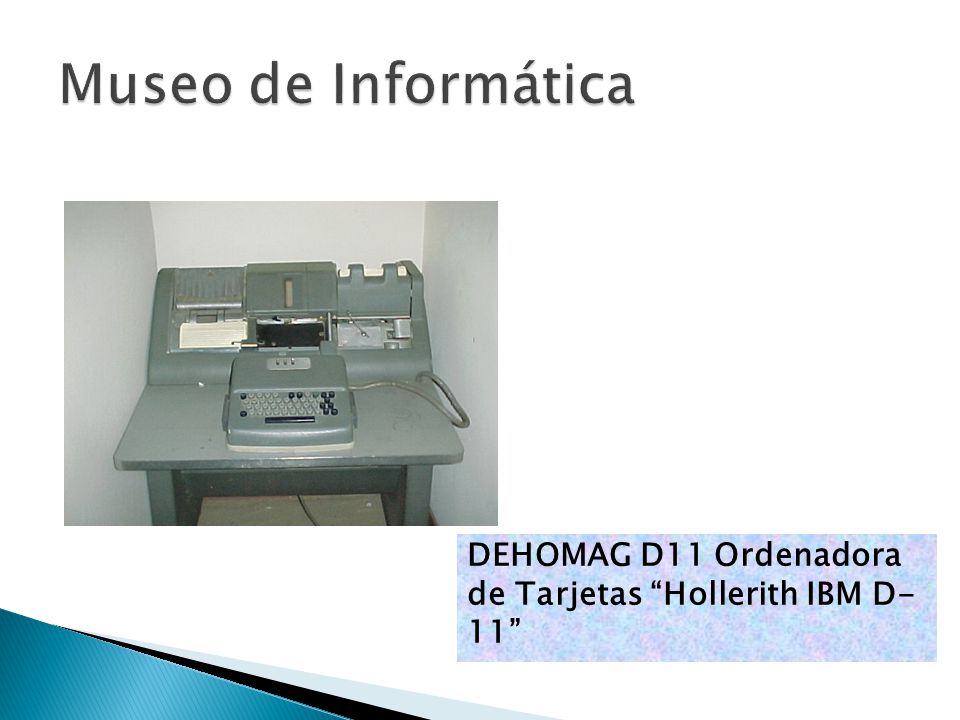 Museo de Informática

DEHOMAG D11 Ordenadora de Tarjetas “Hollerith IBM D-11”